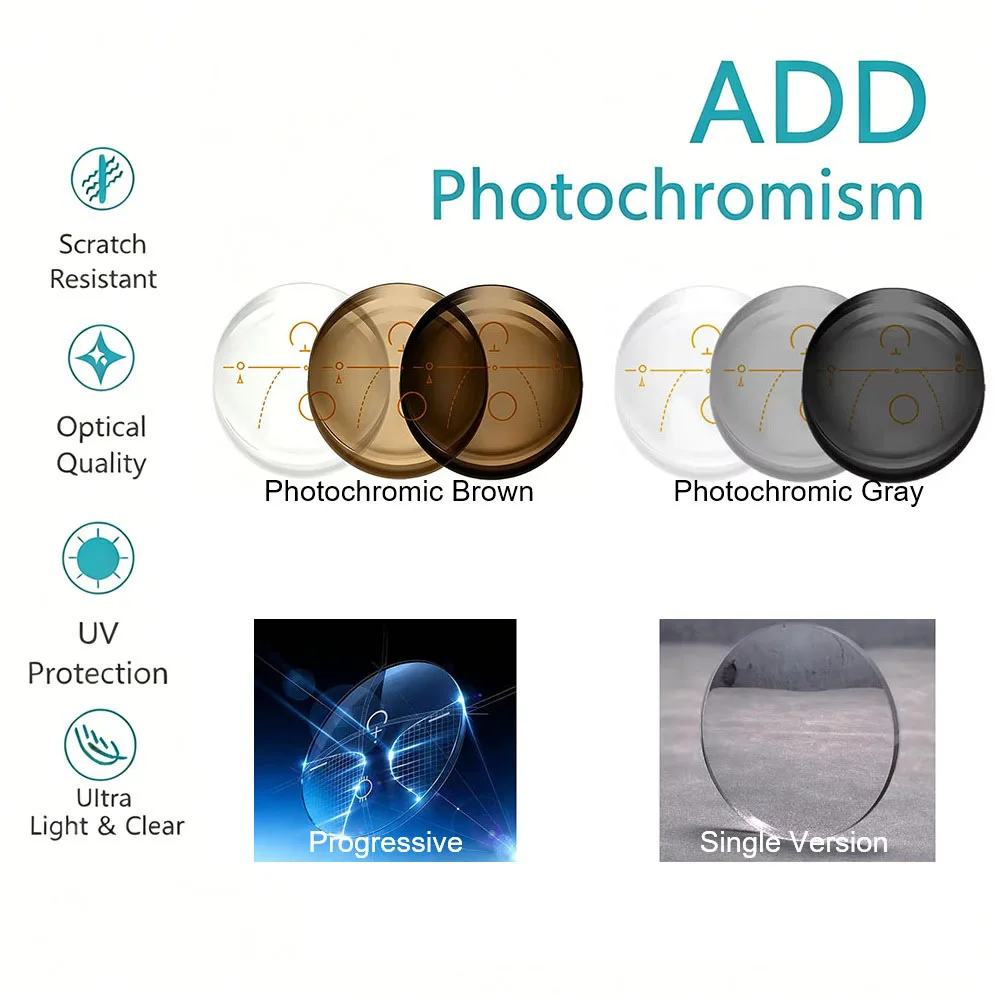 ADD
Photochromism

Scratch Resistant

Optical Quality

UV Protection

Ultra Light & Clear

Photochromic Brown

Photochromic Gray

Progressive

Single Version